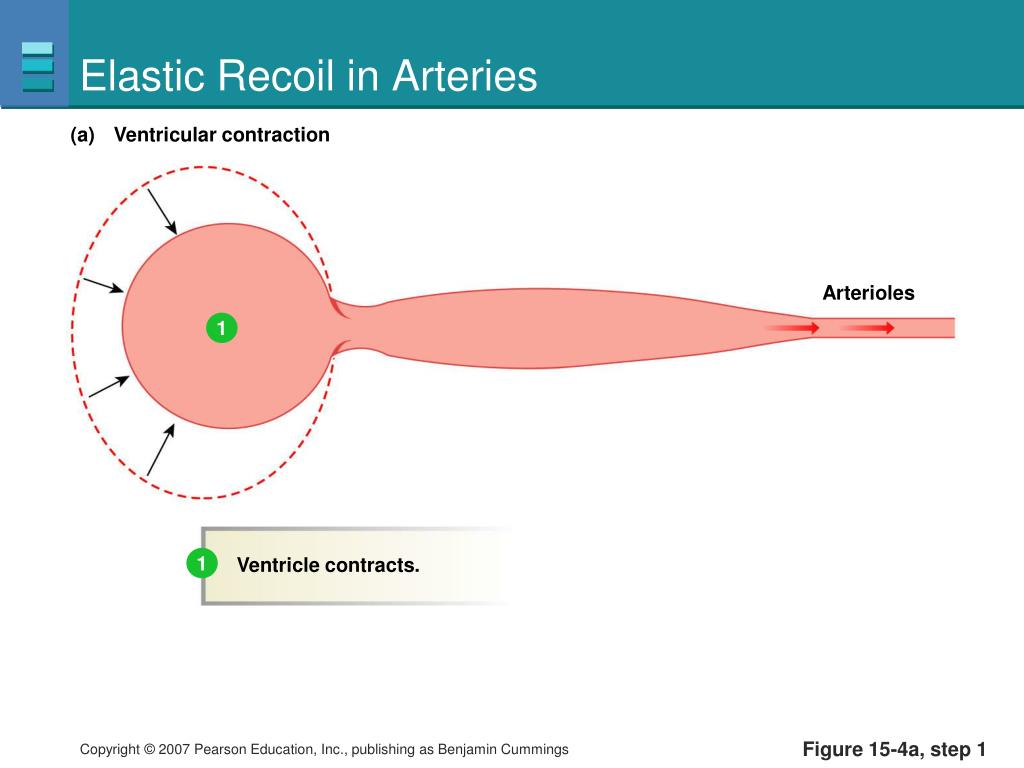 Elastic Recoil in Arteries

(a) Ventricular contraction

Arterioles

1

1 Ventricle contracts.

Copyright © 2007 Pearson Education, Inc., publishing as Benjamin Cummings

Figure 15-4a, step 1